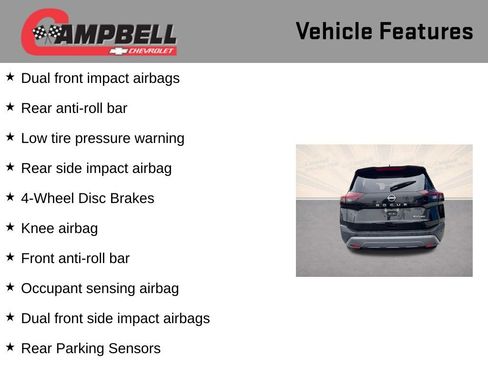 CAMPBELL
CHEVROLET

Vehicle Features

★ Dual front impact airbags

★ Rear anti-roll bar

★ Low tire pressure warning

★ Rear side impact airbag

★ 4-Wheel Disc Brakes

★ Knee airbag

★ Front anti-roll bar

★ Occupant sensing airbag

★ Dual front side impact airbags

★ Rear Parking Sensors

ROGUE